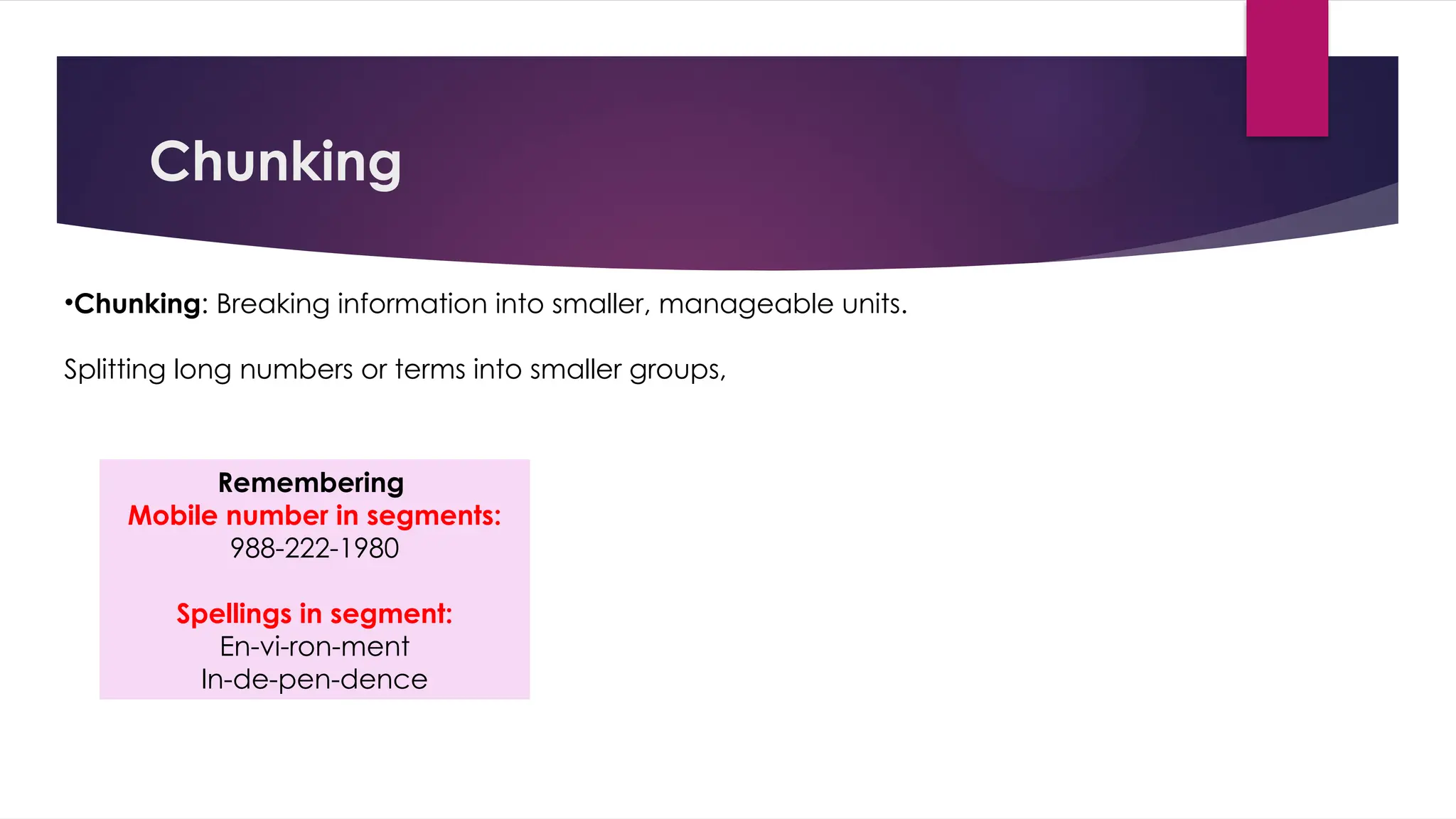 Chunking

•Chunking: Breaking information into smaller, manageable units.

Splitting long numbers or terms into smaller groups,

Remembering
Mobile number in segments:
988-222-1980

Spellings in segment:
En-vi-ron-ment
In-de-pen-dence